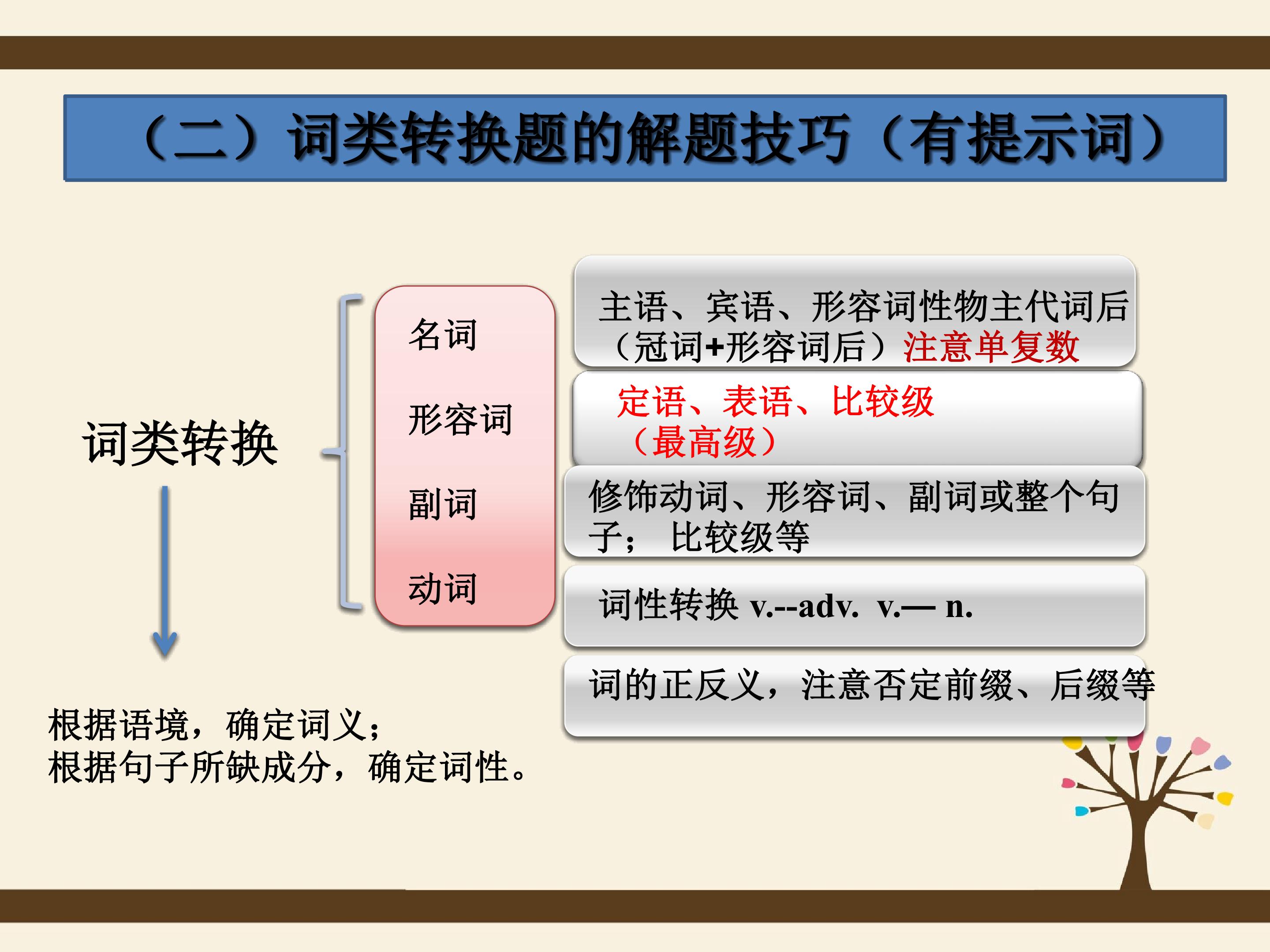 （二）词类转换题的解题技巧（有提示词）

词类转换

名词

形容词

副词

动词

主语、宾语、形容词性物主代词后（冠词+形容词后）注意单复数

定语、表语、比较级（最高级）

修饰动词、形容词、副词或整个句子； 比较级等

词性转换 v.--adv. v.— n.

词的正反义，注意否定前缀、后缀等

根据语境，确定词义；
根据句子所缺成分，确定词性。